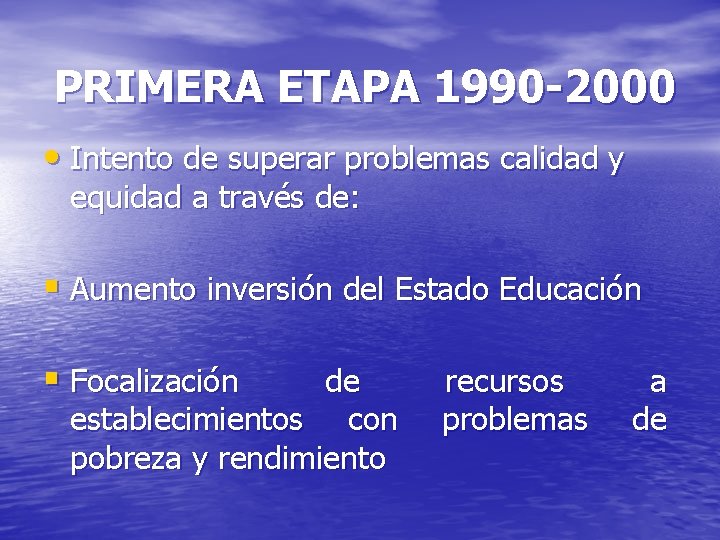 PRIMERA ETAPA 1990-2000

• Intento de superar problemas calidad y equidad a través de:

▪ Aumento inversión del Estado Educación

▪ Focalización de recursos a establecimientos con problemas de pobreza y rendimiento